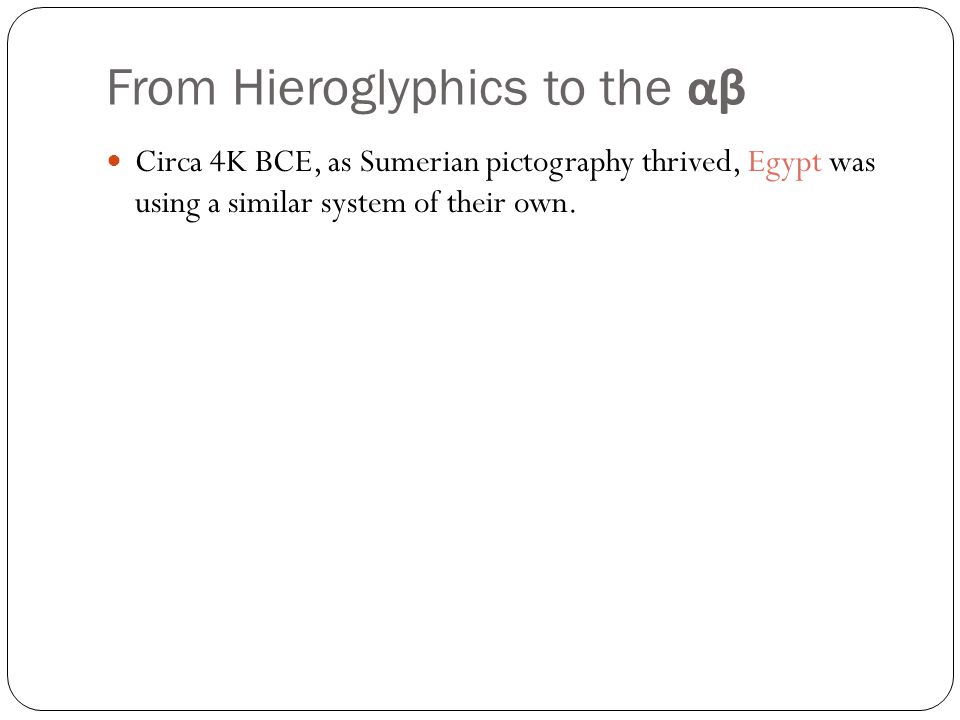 From Hieroglyphics to the αβ

Circa 4K BCE, as Sumerian pictography thrived, Egypt was using a similar system of their own.